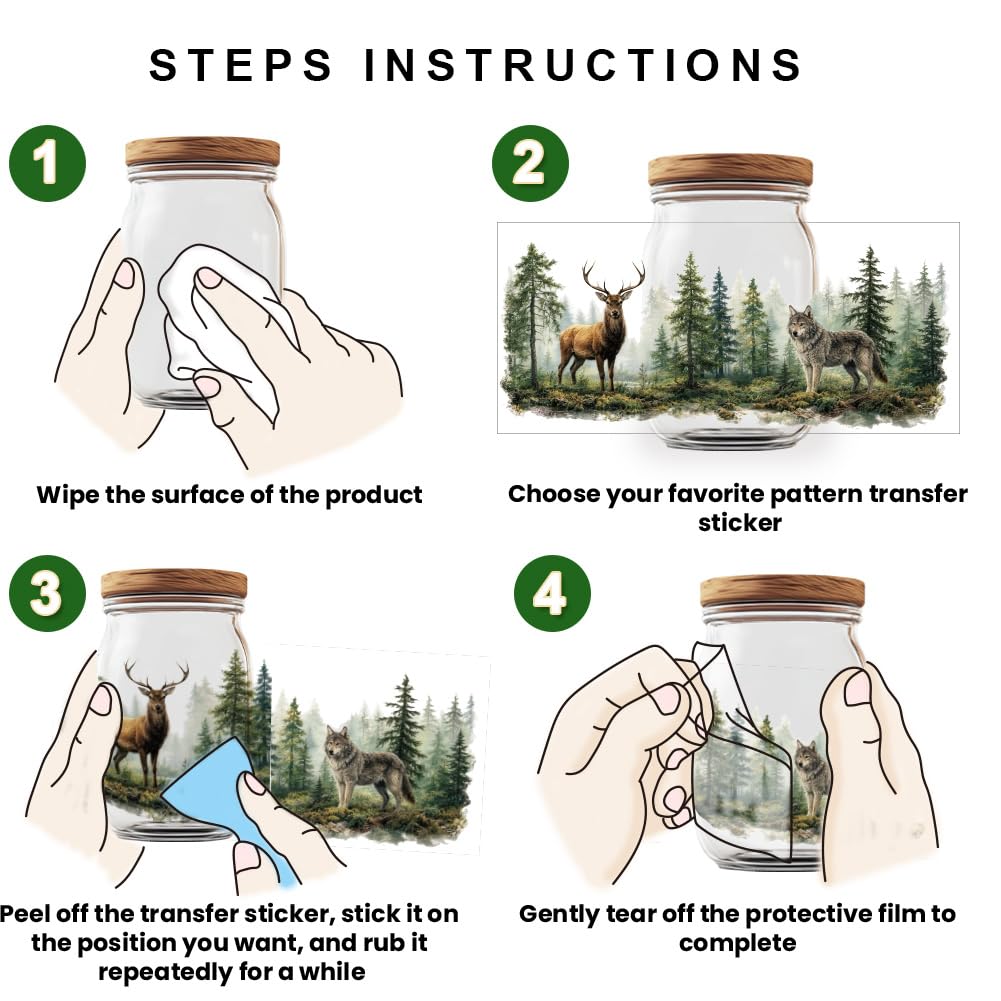 STEPS INSTRUCTIONS

1

Wipe the surface of the product

2

Choose your favorite pattern transfer sticker

3

Peel off the transfer sticker, stick it on the position you want, and rub it repeatedly for a while

4

Gently tear off the protective film to complete